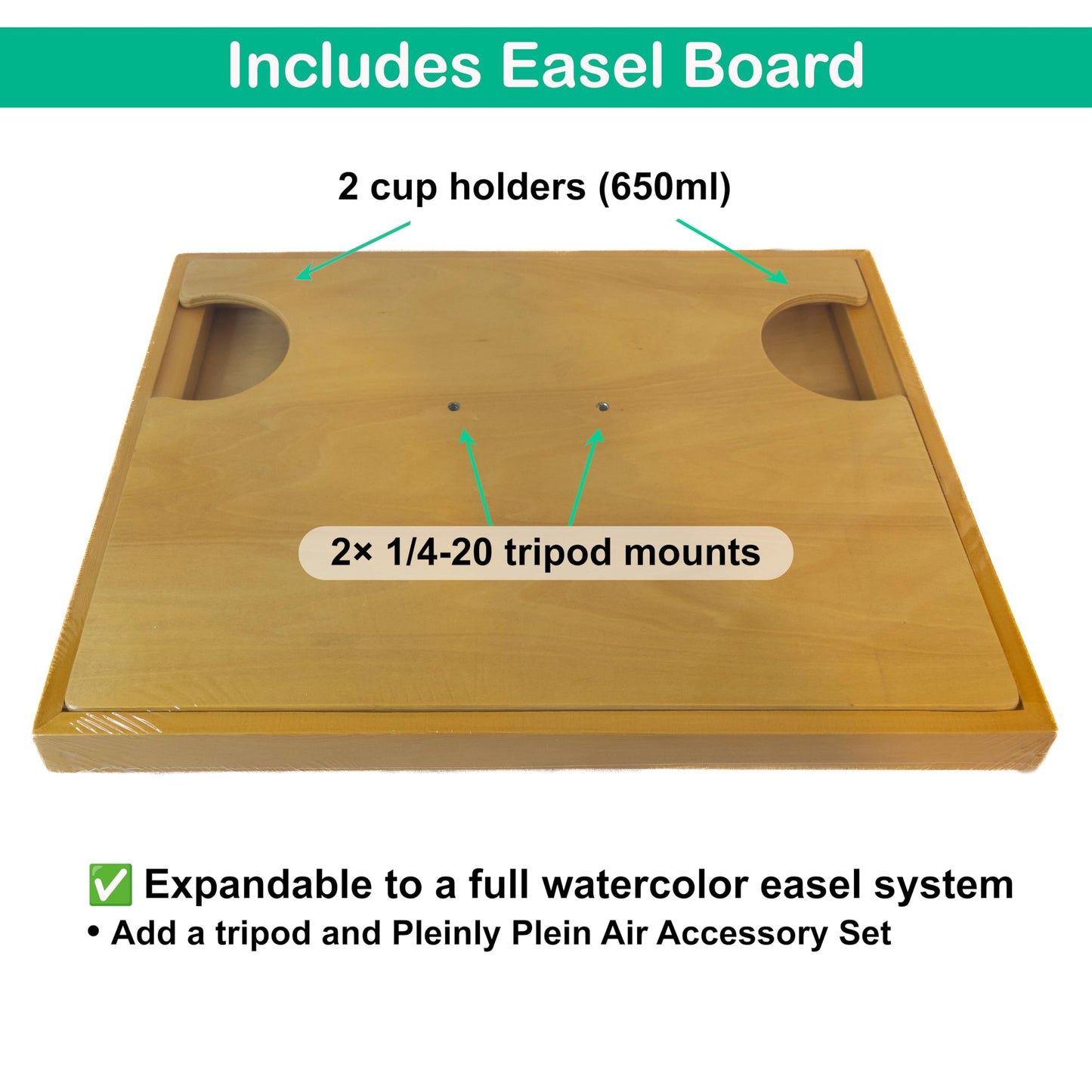 Includes Easel Board

2 cup holders (650ml)

2× 1/4-20 tripod mounts

✅ Expandable to a full watercolor easel system

• Add a tripod and Pleinly Plein Air Accessory Set